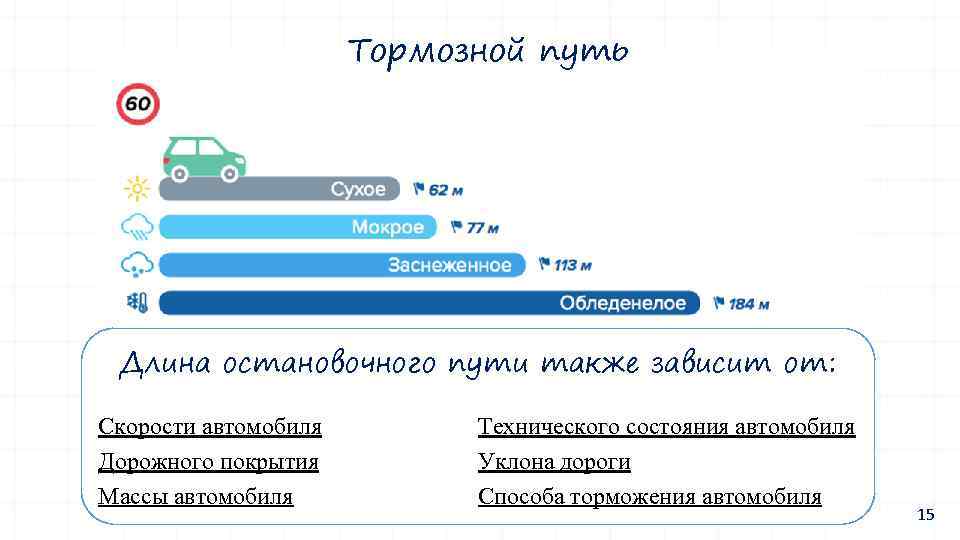 Тормозной путь

60

Сухое 62 м

Мокрое 77 м

Заснеженное 113 м

Обледенелое 184 м

Длина остановочного пути также зависит от:

Скорости автомобиля

Дорожного покрытия

Массы автомобиля

Технического состояния автомобиля

Уклона дороги

Способа торможения автомобиля

15